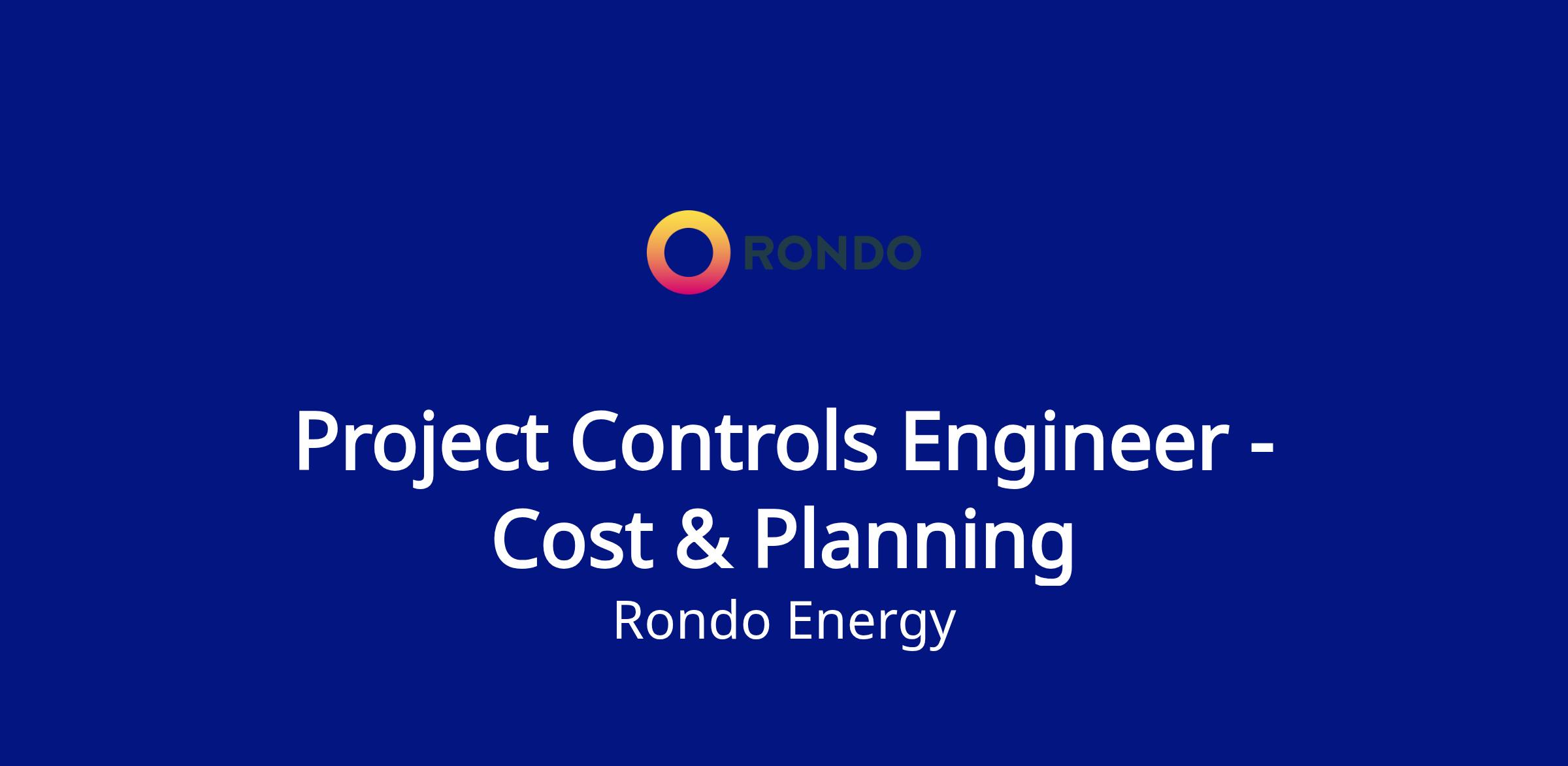 RONDO

Project Controls Engineer - Cost & Planning

Rondo Energy